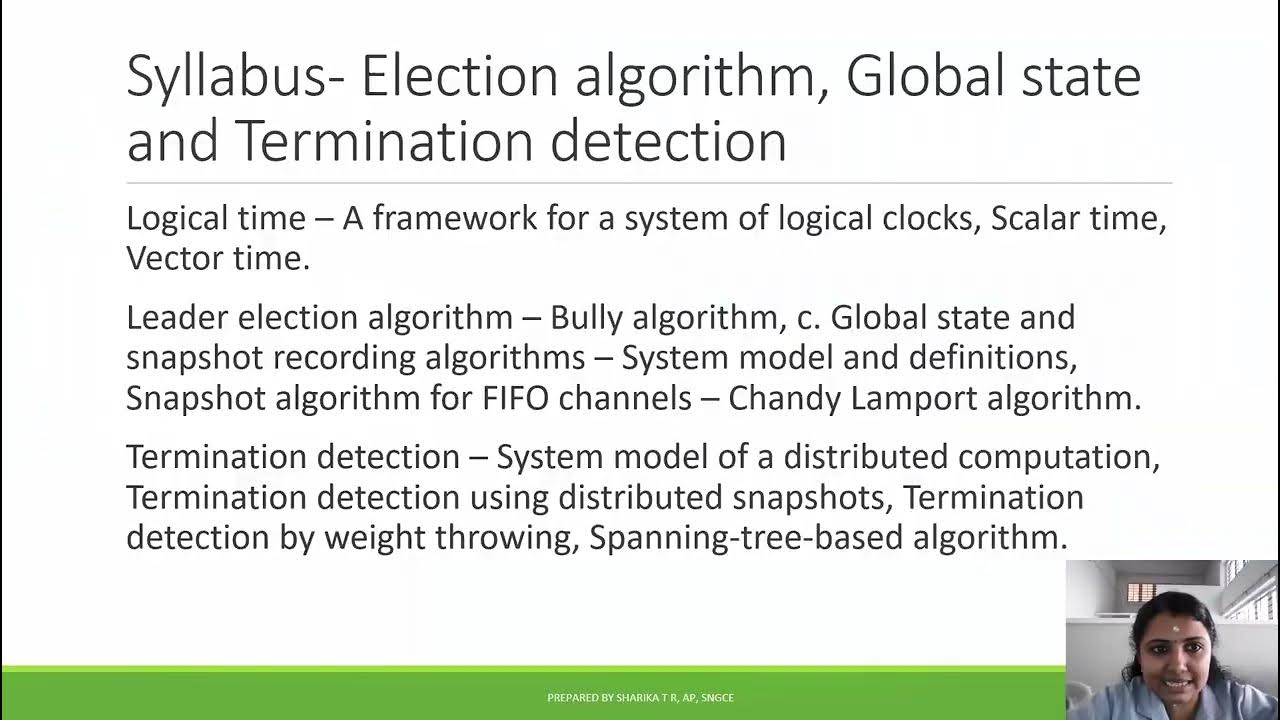 Syllabus- Election algorithm, Global state and Termination detection

Logical time – A framework for a system of logical clocks, Scalar time, Vector time.

Leader election algorithm – Bully algorithm, c. Global state and snapshot recording algorithms – System model and definitions, Snapshot algorithm for FIFO channels – Chandy Lamport algorithm.

Termination detection – System model of a distributed computation, Termination detection using distributed snapshots, Termination detection by weight throwing, Spanning-tree-based algorithm.

PREPARED BY SHARIKA T R, AP, SNGCE